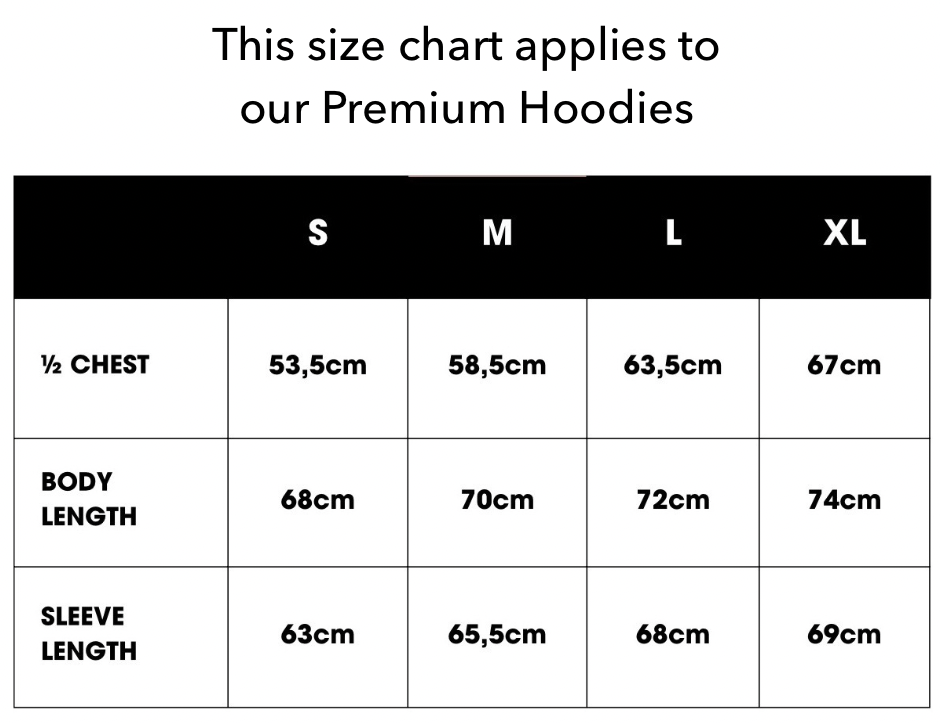 This size chart applies to our Premium Hoodies

| | S | M | L | XL |
|---|---|---|---|---|
| ½ CHEST | 53,5cm | 58,5cm | 63,5cm | 67cm |
| BODY LENGTH | 68cm | 70cm | 72cm | 74cm |
| SLEEVE LENGTH | 63cm | 65,5cm | 68cm | 69cm |